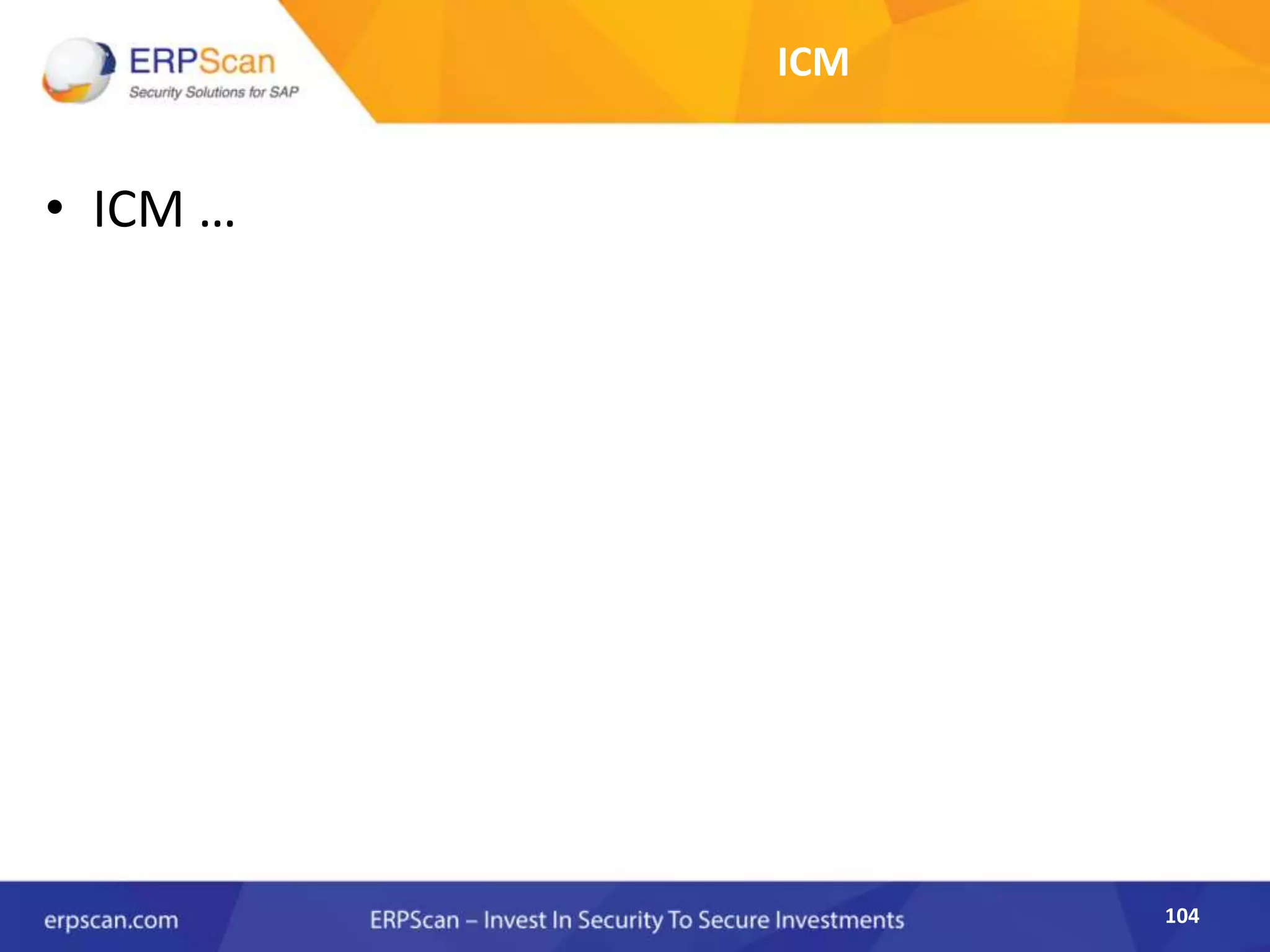 ERPScan
Security Solutions for SAP

ICM

• ICM …

erpscan.com

ERPScan – Invest In Security To Secure Investments

104